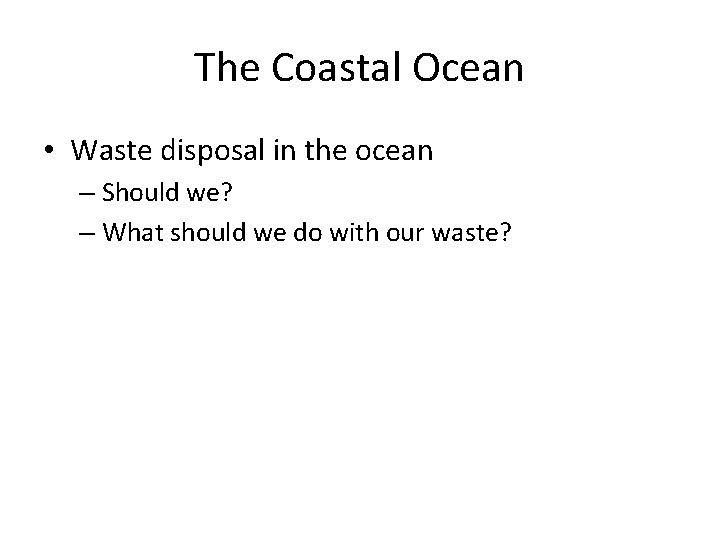 The Coastal Ocean

• Waste disposal in the ocean
– Should we?
– What should we do with our waste?